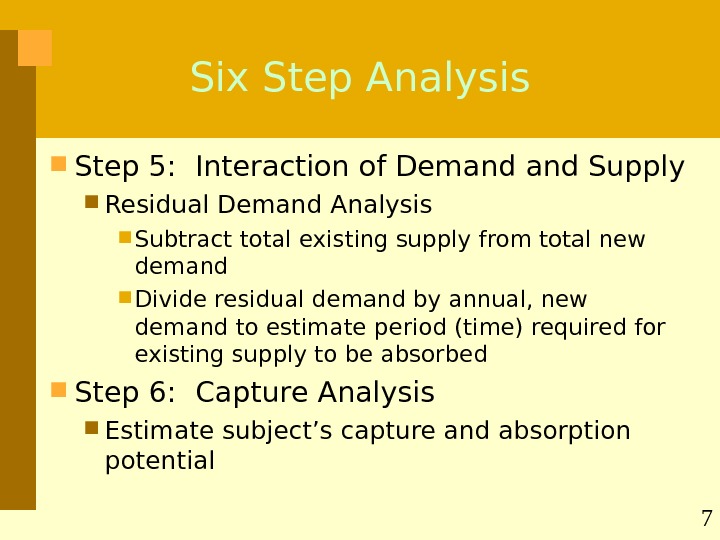 Six Step Analysis

Step 5: Interaction of Demand and Supply

Residual Demand Analysis

Subtract total existing supply from total new demand

Divide residual demand by annual, new demand to estimate period (time) required for existing supply to be absorbed

Step 6: Capture Analysis

Estimate subject’s capture and absorption potential

7